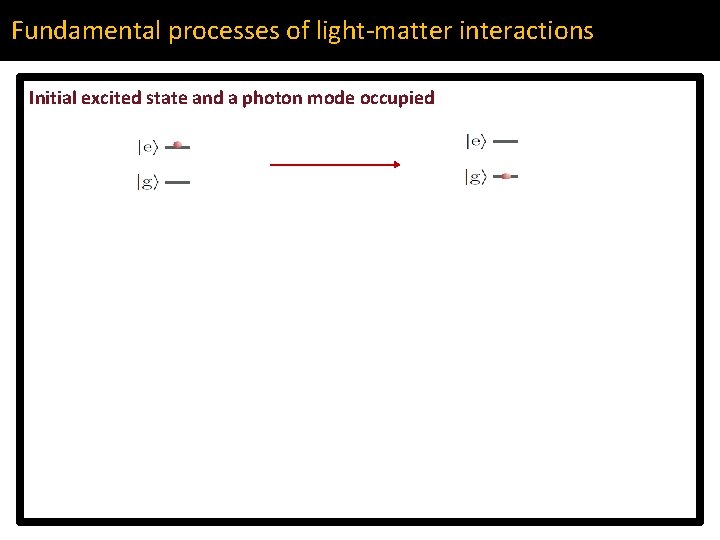 Fundamental processes of light-matter interactions

Initial excited state and a photon mode occupied

$|e\rangle$

$|g\rangle$

$|e\rangle$

$|g\rangle$